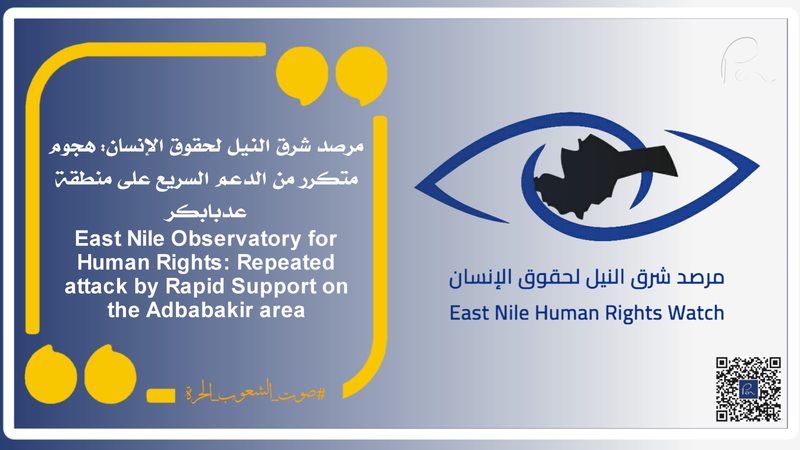 مرصد شرق النيل لحقوق الإنسان: هجوم متكرر من الدعم السريع على منطقة عدبابكر

East Nile Observatory for Human Rights: Repeated attack by Rapid Support on the Adbabakir area

#صوت_الشعوب_الحرة

مرصد شرق النيل لحقوق الإنسان

East Nile Human Rights Watch